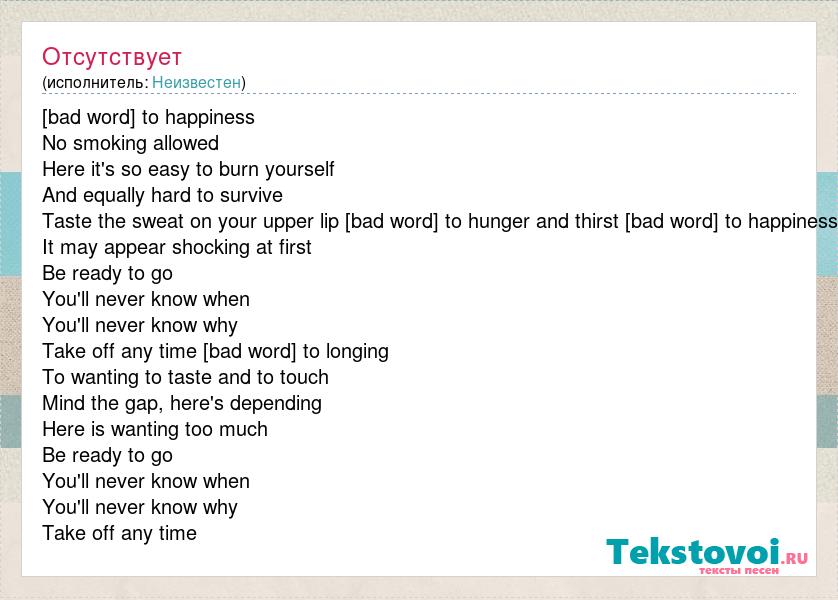 Отсутствует
(исполнитель: Неизвестен)

[bad word] to happiness
No smoking allowed
Here it's so easy to burn yourself
And equally hard to survive
Taste the sweat on your upper lip [bad word] to hunger and thirst [bad word] to happiness
It may appear shocking at first
Be ready to go
You'll never know when
You'll never know why
Take off any time [bad word] to longing
To wanting to taste and to touch
Mind the gap, here's depending
Here is wanting too much
Be ready to go
You'll never know when
You'll never know why
Take off any time

Tekstovoi.ru
тексты песен